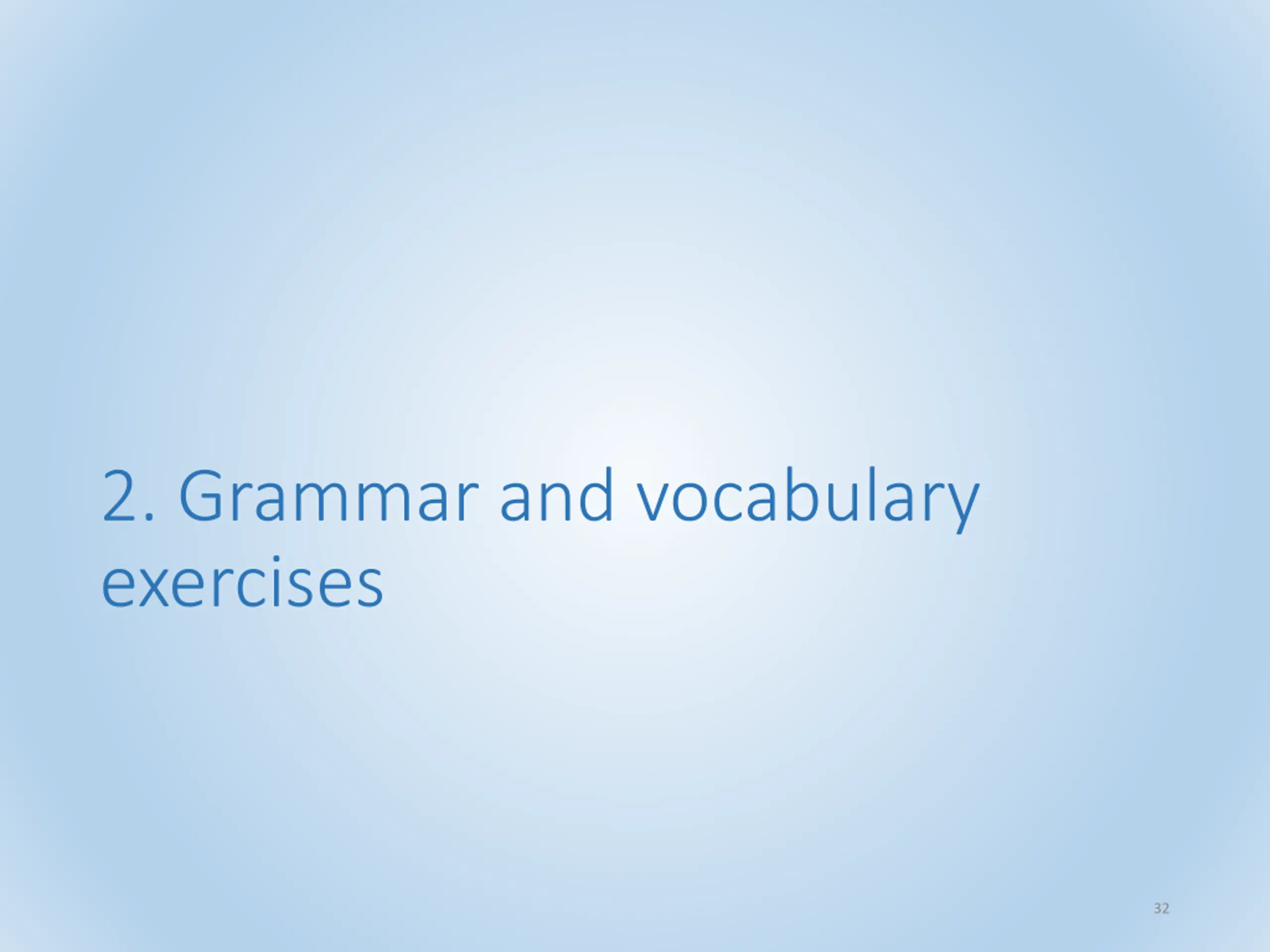 2. Grammar and vocabulary exercises

32